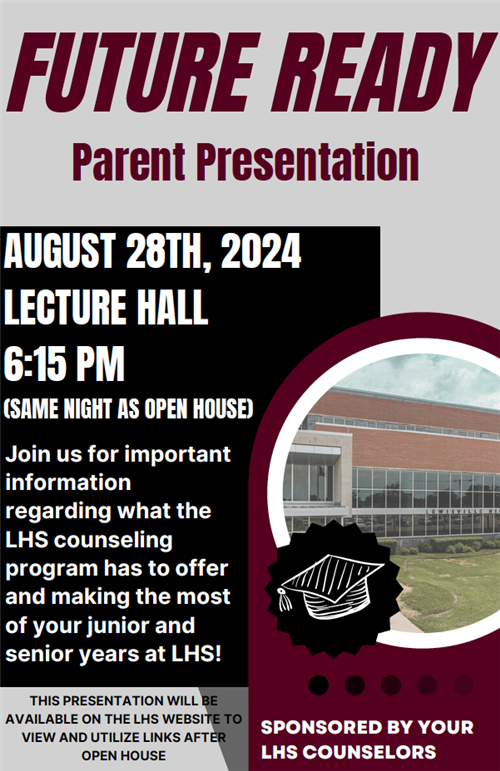 FUTURE READY

Parent Presentation

AUGUST 28TH, 2024

LECTURE HALL

6:15 PM

(SAME NIGHT AS OPEN HOUSE)

Join us for important information regarding what the LHS counseling program has to offer and making the most of your junior and senior years at LHS!

THIS PRESENTATION WILL BE AVAILABLE ON THE LHS WEBSITE TO VIEW AND UTILIZE LINKS AFTER OPEN HOUSE

SPONSORED BY YOUR LHS COUNSELORS